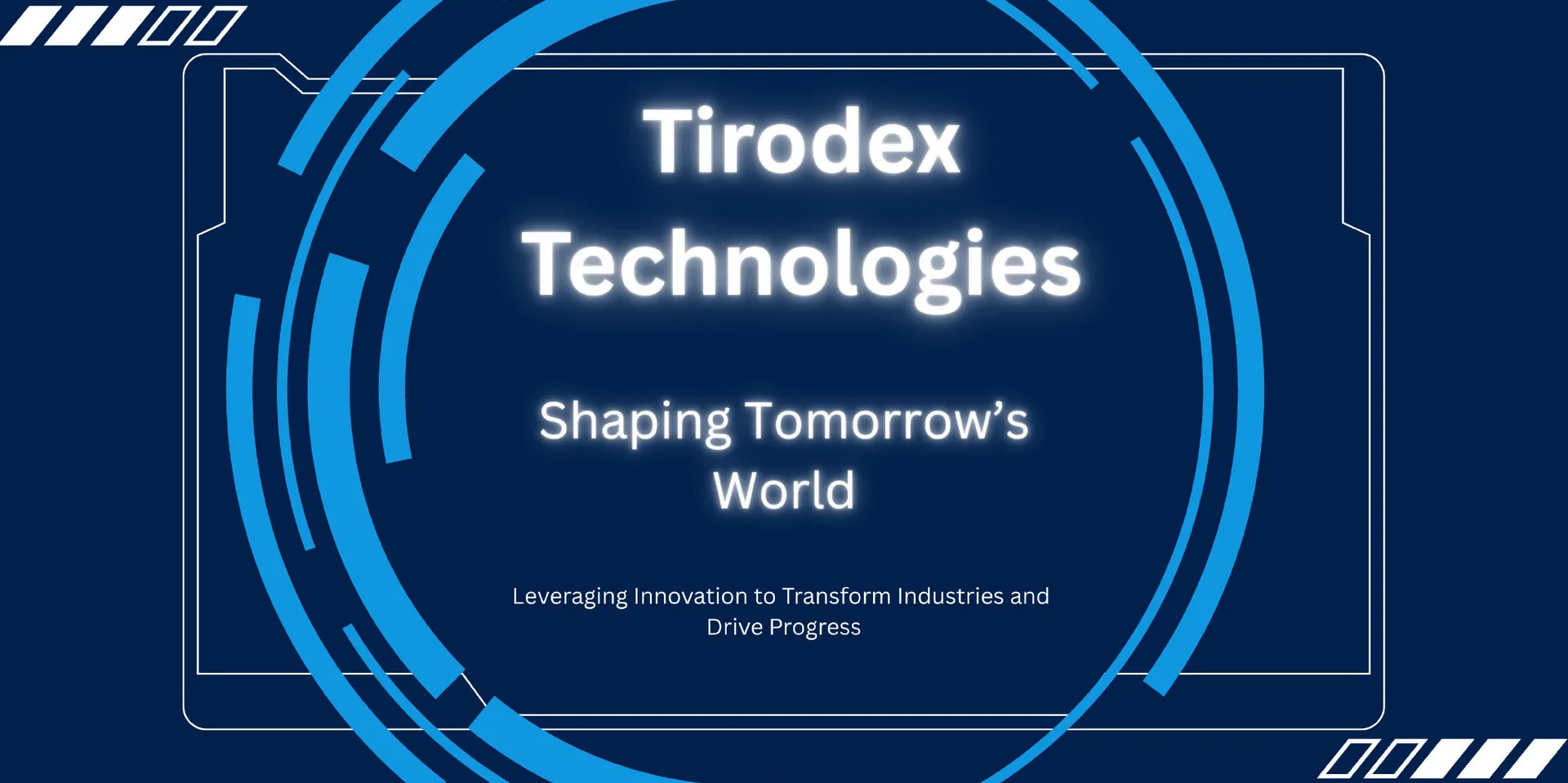 Tirodex Technologies

Shaping Tomorrow’s World

Leveraging Innovation to Transform Industries and Drive Progress